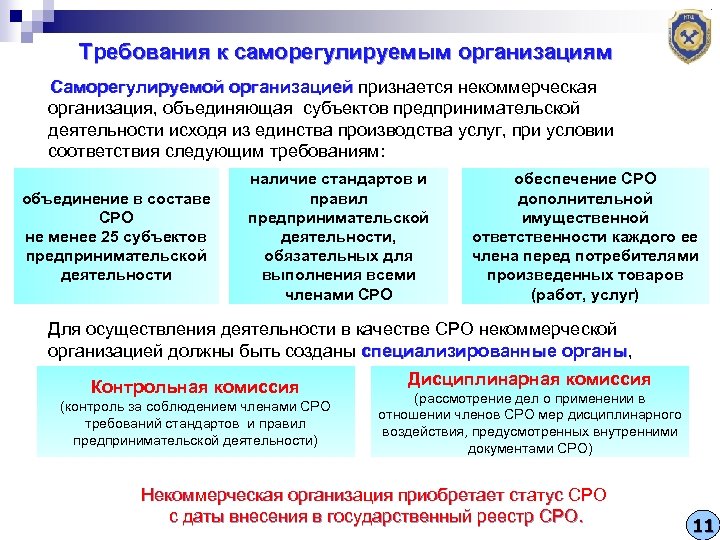 Требования к саморегулируемым организациям

Саморегулируемой организацией признается некоммерческая организация, объединяющая субъектов предпринимательской деятельности исходя из единства производства услуг, при условии соответствия следующим требованиям:

объединение в составе СРО не менее 25 субъектов предпринимательской деятельности

наличие стандартов и правил предпринимательской деятельности, обязательных для выполнения всеми членами СРО

обеспечение СРО дополнительной имущественной ответственности каждого ее члена перед потребителями произведенных товаров (работ, услуг)

Для осуществления деятельности в качестве СРО некоммерческой организацией должны быть созданы специализированные органы,

Контрольная комиссия
(контроль за соблюдением членами СРО требований стандартов и правил предпринимательской деятельности)

Дисциплинарная комиссия
(рассмотрение дел о применении в отношении членов СРО мер дисциплинарного воздействия, предусмотренных внутренними документами СРО)

Некоммерческая организация приобретает статус СРО с даты внесения в государственный реестр СРО.

11